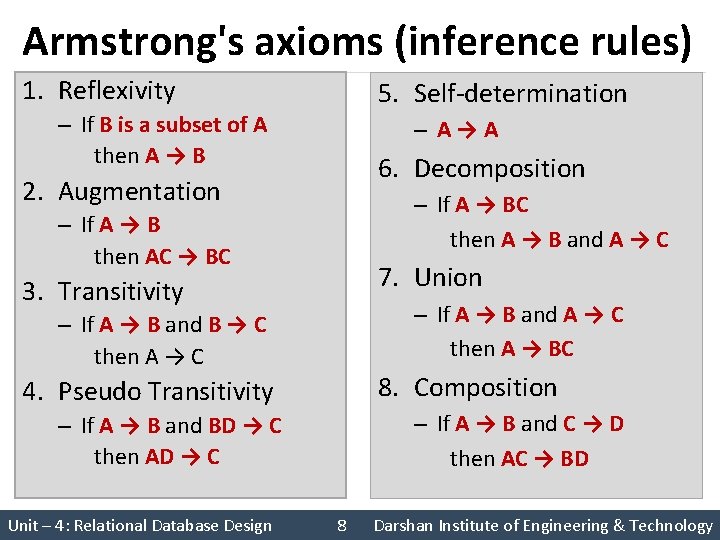 Armstrong's axioms (inference rules)

1. Reflexivity
– If B is a subset of A then A → B
2. Augmentation
– If A → B then AC → BC
3. Transitivity
– If A → B and B → C then A → C
4. Pseudo Transitivity
– If A → B and BD → C then AD → C

5. Self-determination
– A → A
6. Decomposition
– If A → BC then A → B and A → C
7. Union
– If A → B and A → C then A → BC
8. Composition
– If A → B and C → D then AC → BD

Unit – 4: Relational Database Design 8 Darshan Institute of Engineering & Technology